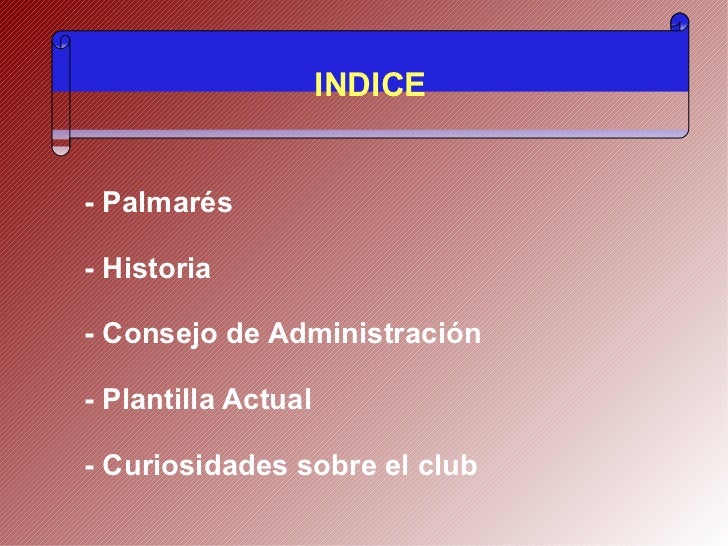 INDICE

- Palmarés

- Historia

- Consejo de Administración

- Plantilla Actual

- Curiosidades sobre el club